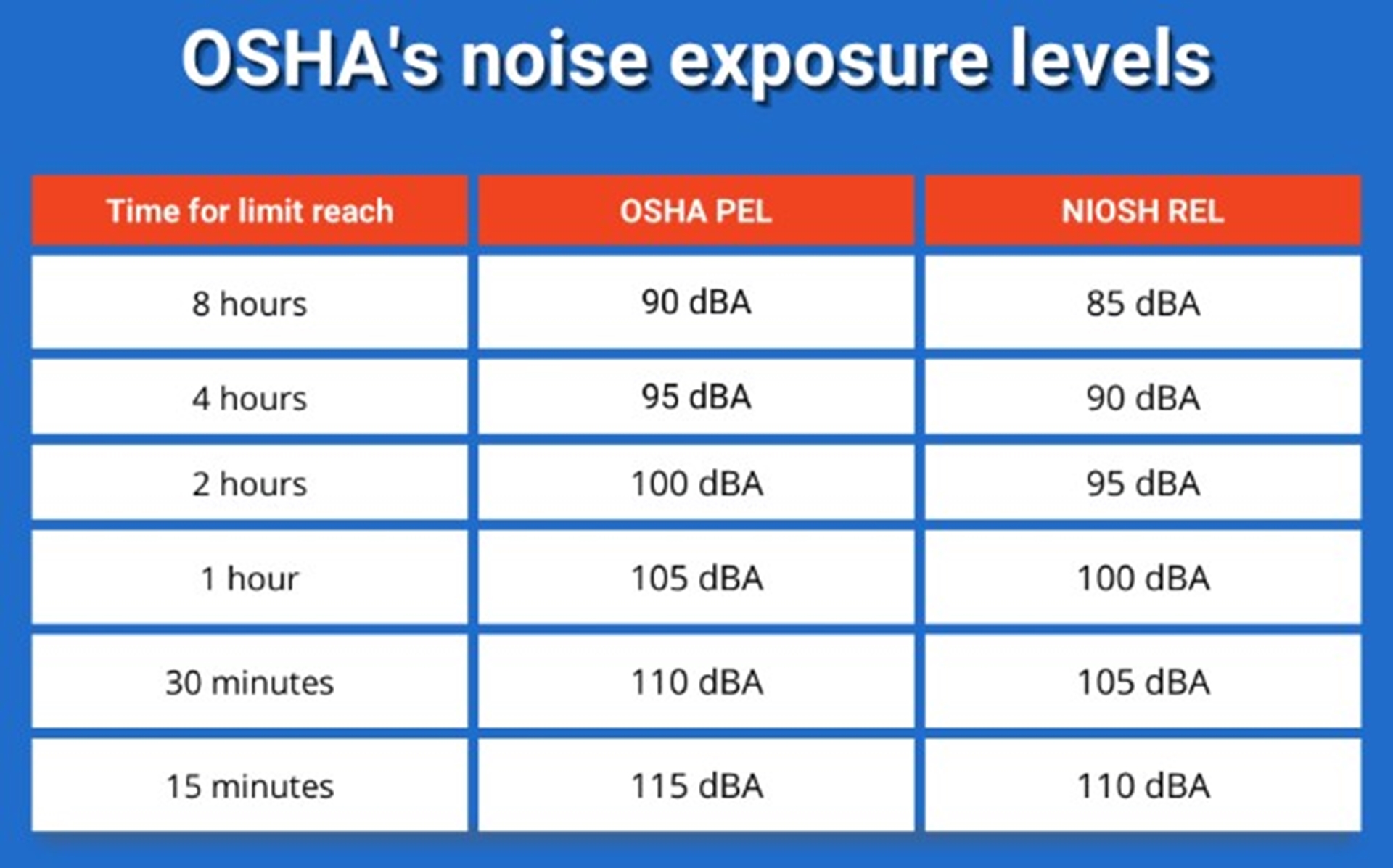 OSHA's noise exposure levels

| Time for limit reach | OSHA PEL | NIOSH REL |
|---|---|---|
| 8 hours | 90 dBA | 85 dBA |
| 4 hours | 95 dBA | 90 dBA |
| 2 hours | 100 dBA | 95 dBA |
| 1 hour | 105 dBA | 100 dBA |
| 30 minutes | 110 dBA | 105 dBA |
| 15 minutes | 115 dBA | 110 dBA |